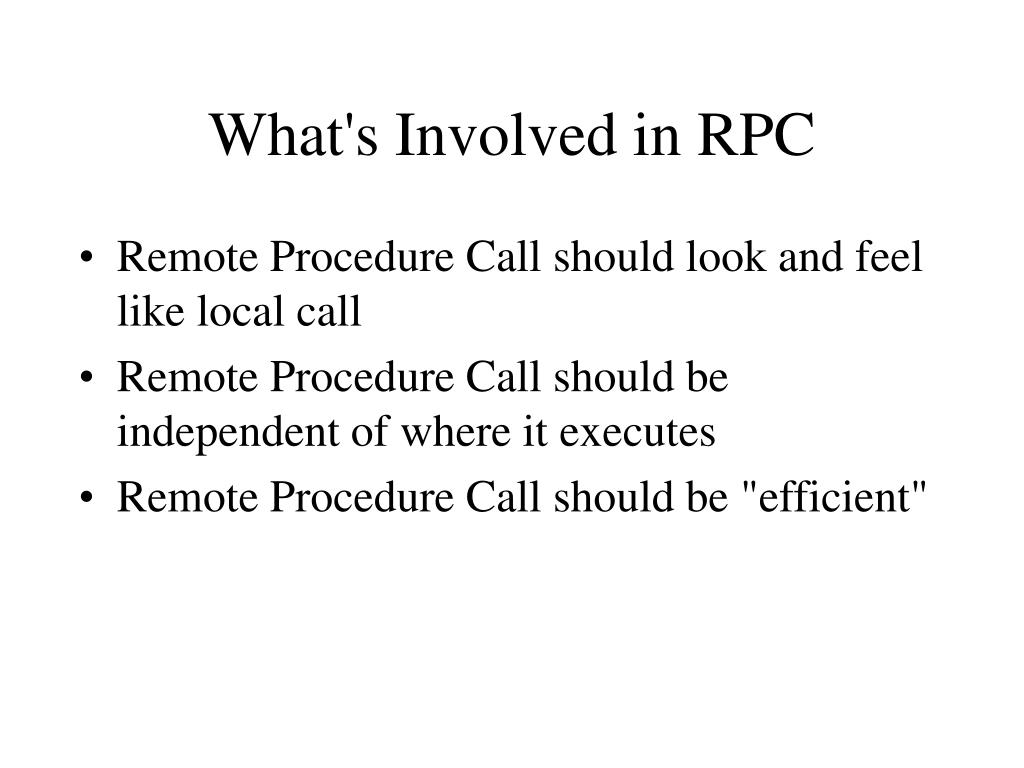 What's Involved in RPC

• Remote Procedure Call should look and feel like local call
• Remote Procedure Call should be independent of where it executes
• Remote Procedure Call should be "efficient"